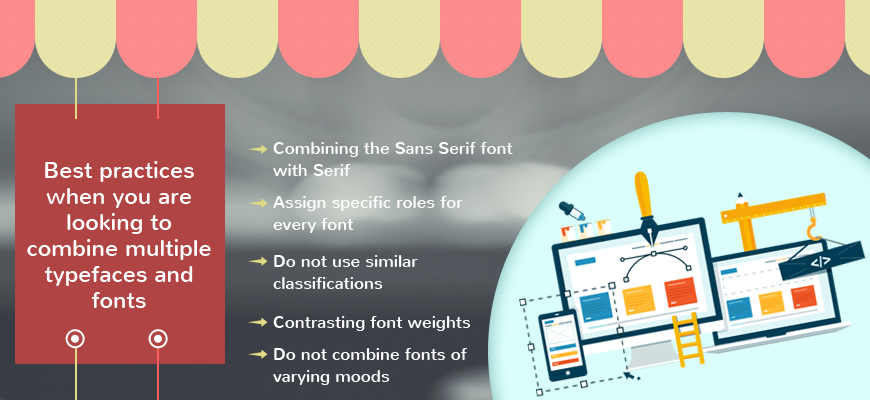 Best practices when you are looking to combine multiple typefaces and fonts

Combining the Sans Serif font with Serif

Assign specific roles for every font

Do not use similar classifications

Contrasting font weights

Do not combine fonts of varying moods

</>